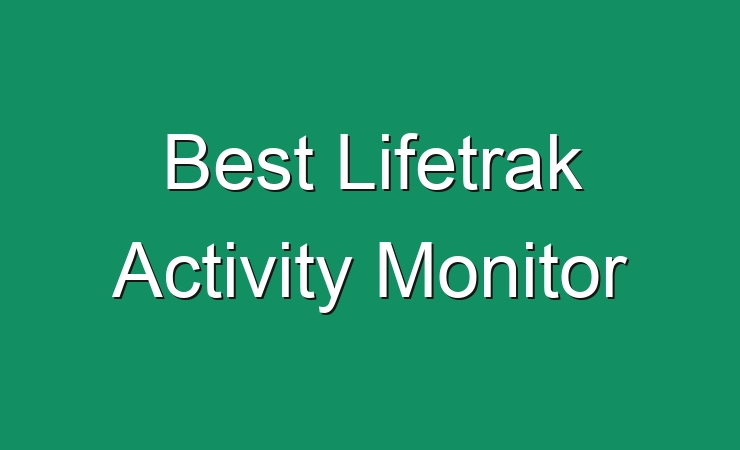 Best Lifetrak Activity Monitor